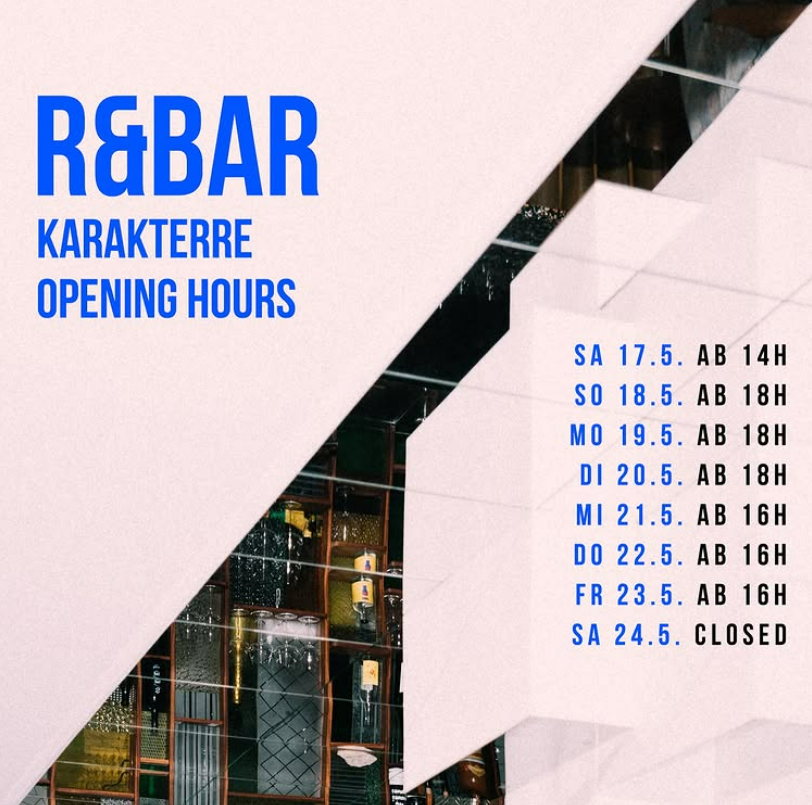 R&BAR
KARAKTERRE
OPENING HOURS

SA 17.5. AB 14H
SO 18.5. AB 18H
MO 19.5. AB 18H
DI 20.5. AB 18H
MI 21.5. AB 16H
DO 22.5. AB 16H
FR 23.5. AB 16H
SA 24.5. CLOSED